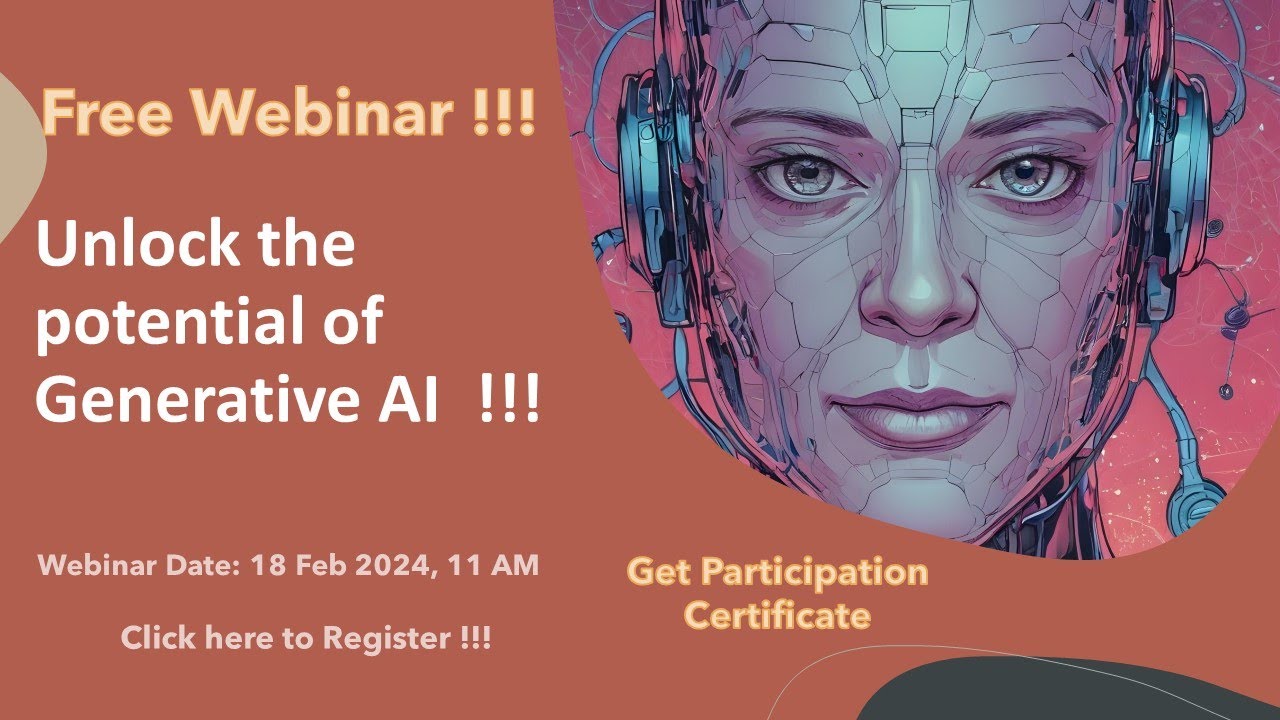 Free Webinar !!!

Unlock the potential of Generative AI !!!

Webinar Date: 18 Feb 2024, 11 AM

Click here to Register !!!

Get Participation Certificate